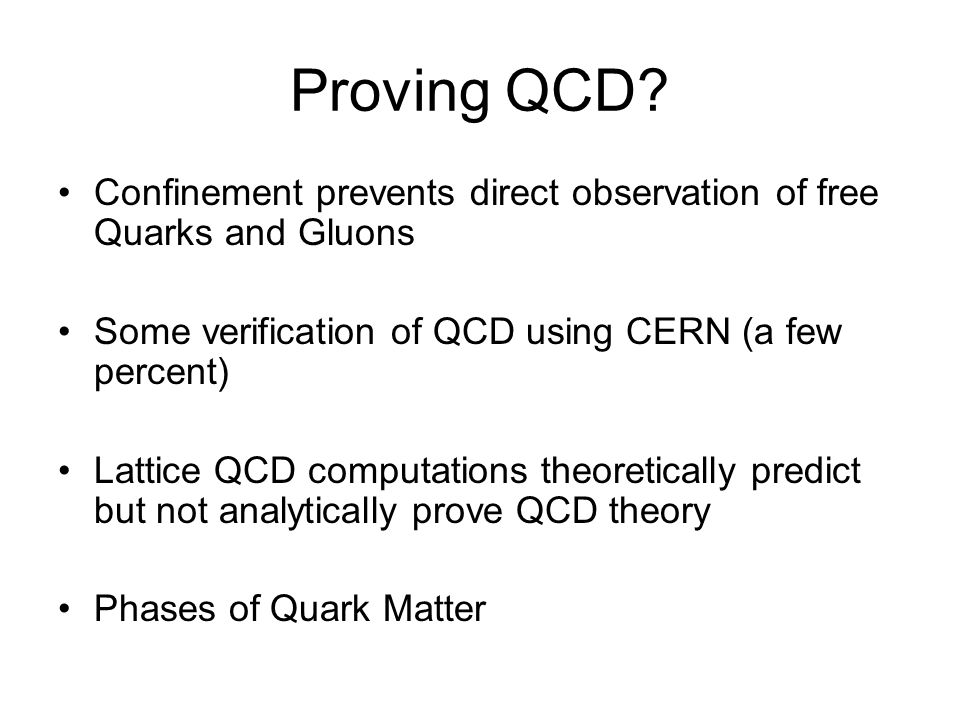 Proving QCD?

• Confinement prevents direct observation of free Quarks and Gluons

• Some verification of QCD using CERN (a few percent)

• Lattice QCD computations theoretically predict but not analytically prove QCD theory

• Phases of Quark Matter